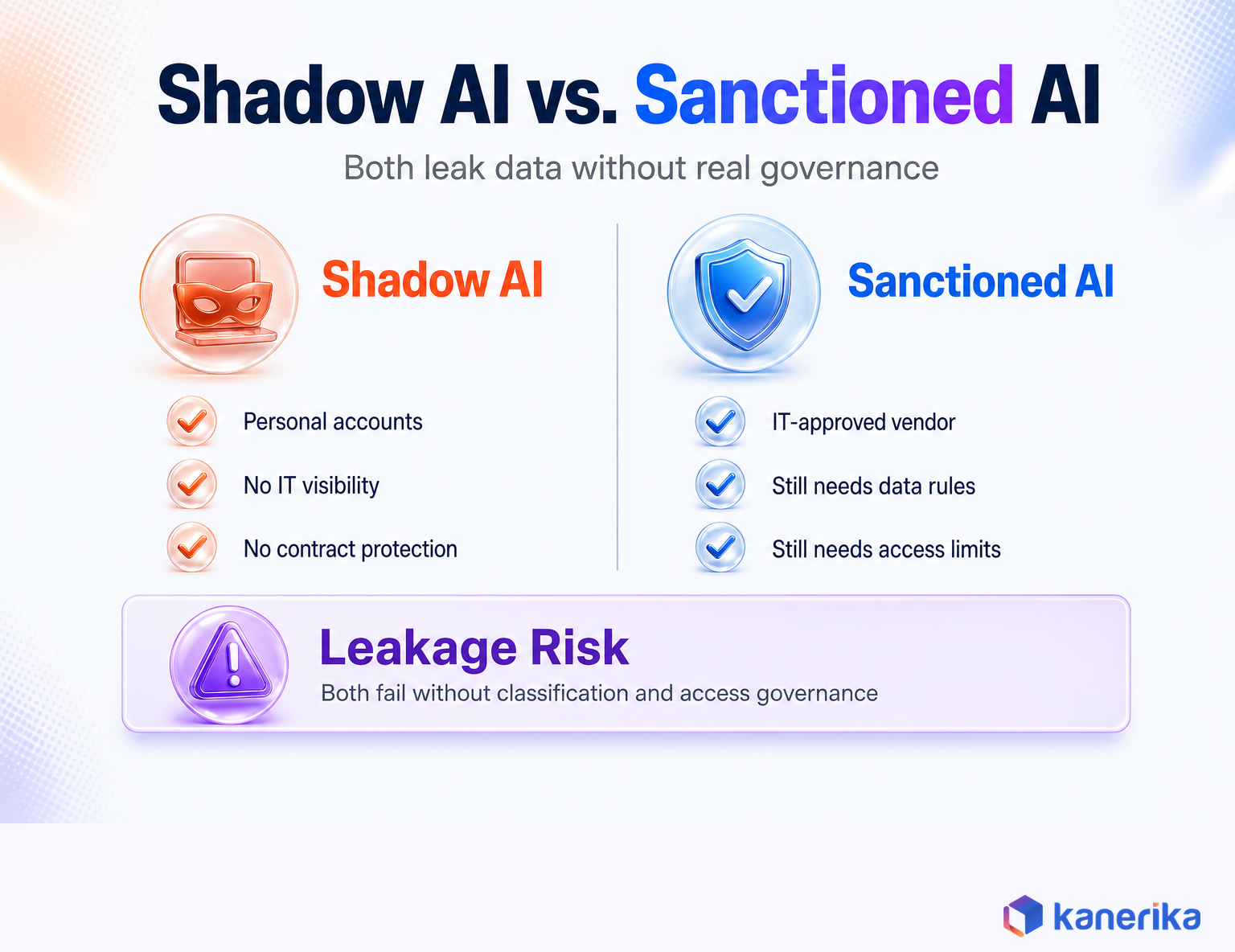 Shadow AI vs. Sanctioned AI

Both leak data without real governance

Shadow AI

Personal accounts

No IT visibility

No contract protection

Sanctioned AI

IT-approved vendor

Still needs data rules

Still needs access limits

Leakage Risk

Both fail without classification and access governance

kanerika